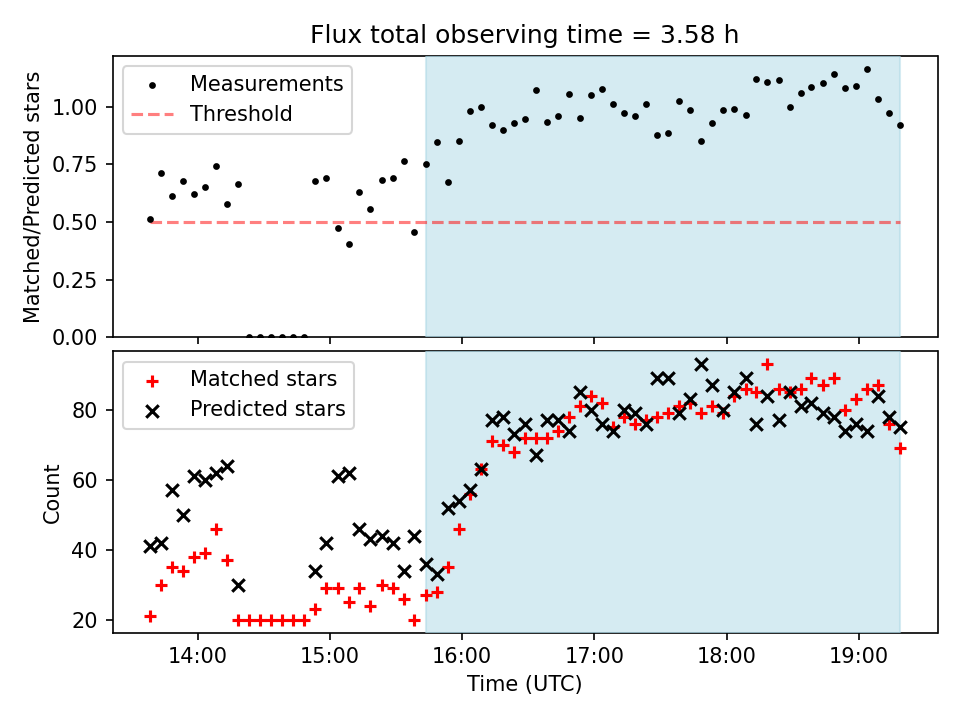 Flux total observing time = 3.58 h

Measurements
Threshold

Matched/Predicted stars

1.00
0.75
0.50
0.25
0.00

Matched stars
Predicted stars

Count

80
60
40
20

14:00
15:00
16:00
17:00
18:00
19:00

Time (UTC)